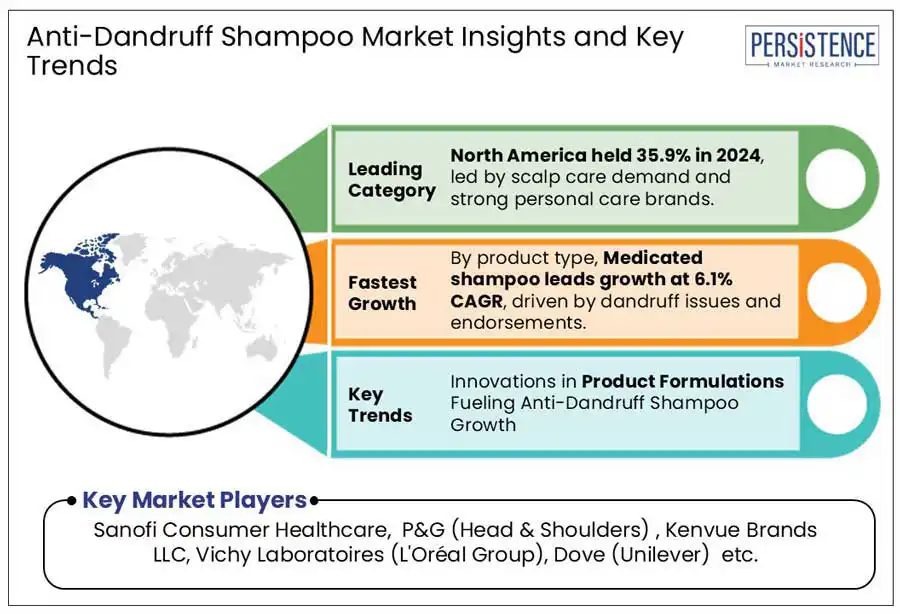 Anti-Dandruff Shampoo Market Insights and Key Trends

PERSISTENCE MARKET RESEARCH

Leading Category

North America held 35.9% in 2024, led by scalp care demand and strong personal care brands.

Fastest Growth

By product type, Medicated shampoo leads growth at 6.1% CAGR, driven by dandruff issues and endorsements.

Key Trends

Innovations in Product Formulations Fueling Anti-Dandruff Shampoo Growth

Key Market Players

Sanofi Consumer Healthcare, P&G (Head & Shoulders) , Kenvue Brands LLC, Vichy Laboratoires (L'Oréal Group), Dove (Unilever) etc.